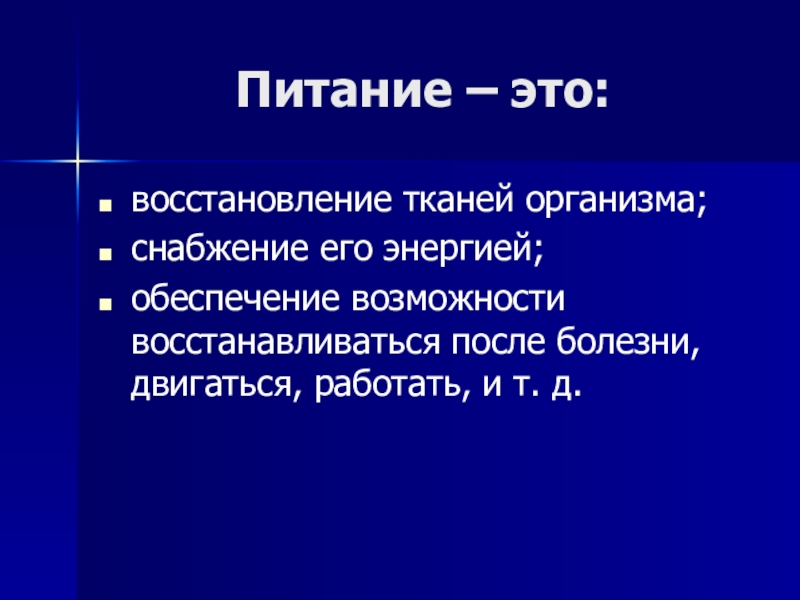 Питание – это:

- восстановление тканей организма;
- снабжение его энергией;
- обеспечение возможности восстанавливаться после болезни, двигаться, работать, и т. д.